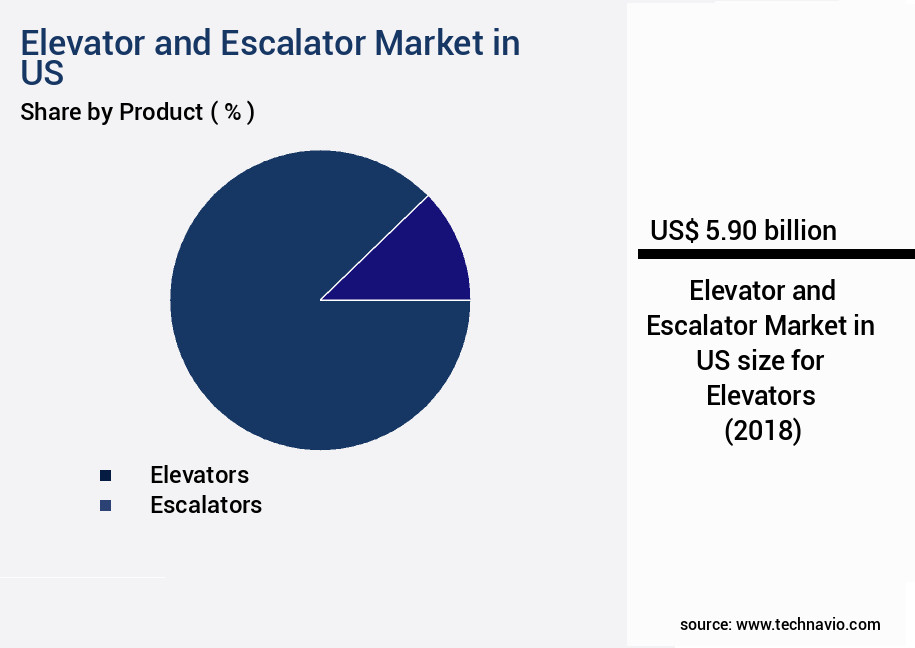 Elevator and Escalator Market in US

Share by Product ( % )

Elevators
Escalators

US$ 5.90 billion

Elevator and Escalator Market in US size for Elevators (2018)

source: www.technavio.com